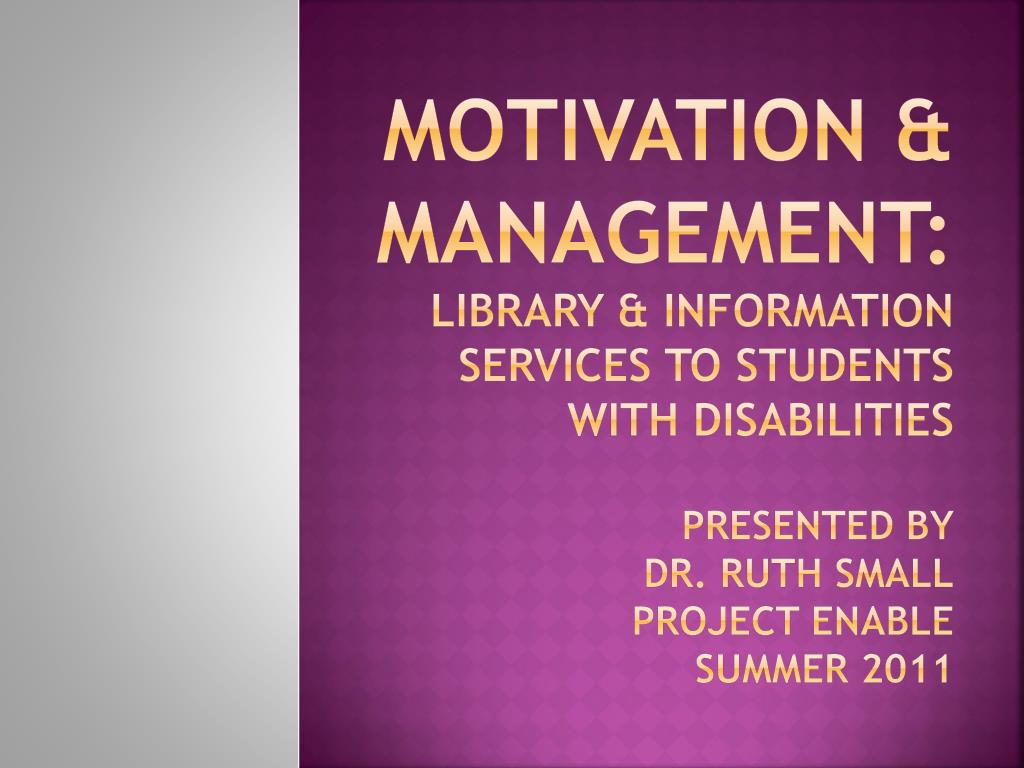 MOTIVATION & MANAGEMENT:
LIBRARY & INFORMATION SERVICES TO STUDENTS WITH DISABILITIES

PRESENTED BY
DR. RUTH SMALL
PROJECT ENABLE
SUMMER 2011